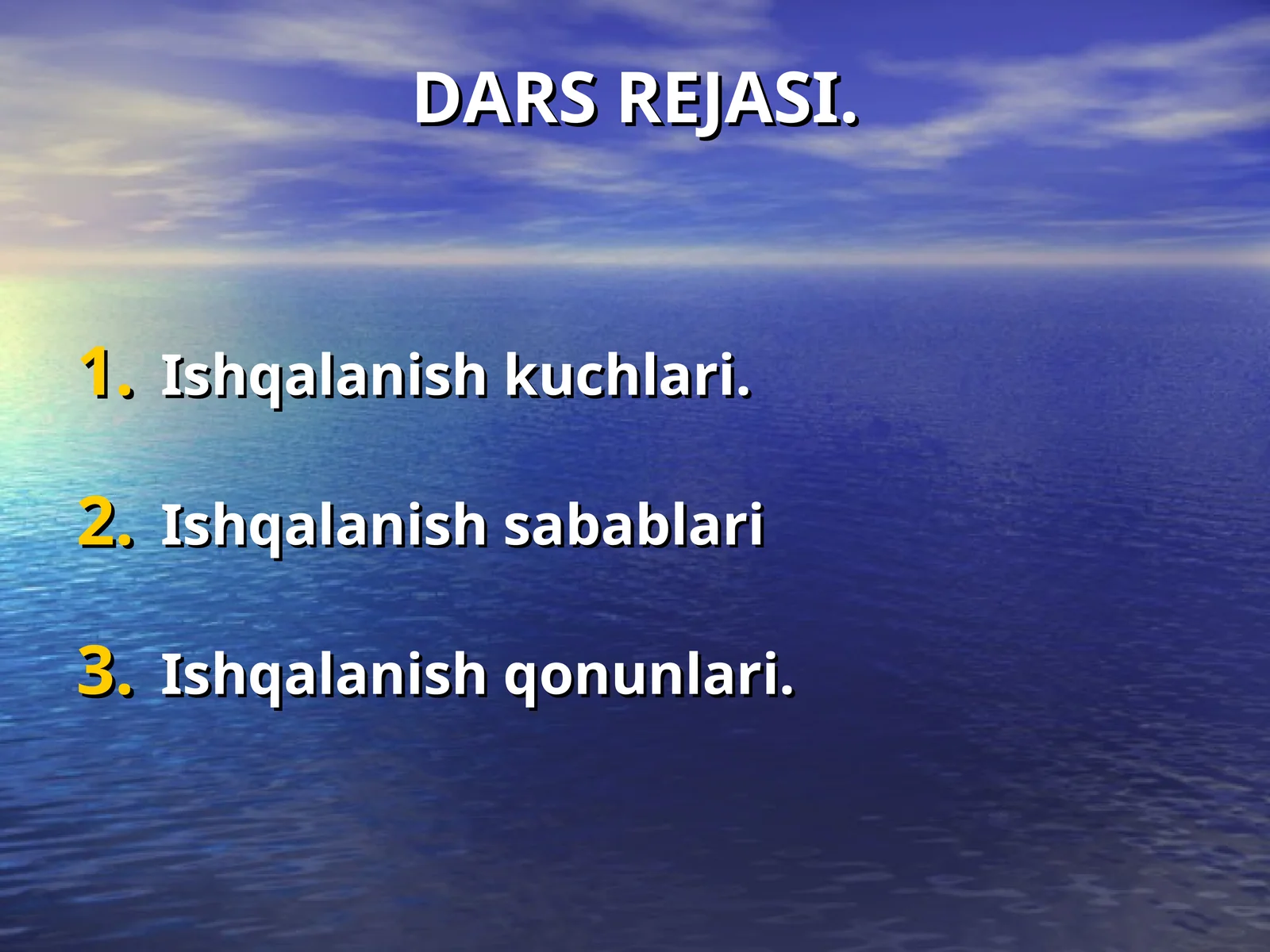 DARS REJASI.

1. Ishqalanish kuchlari.

2. Ishqalanish sabablari

3. Ishqalanish qonunlari.